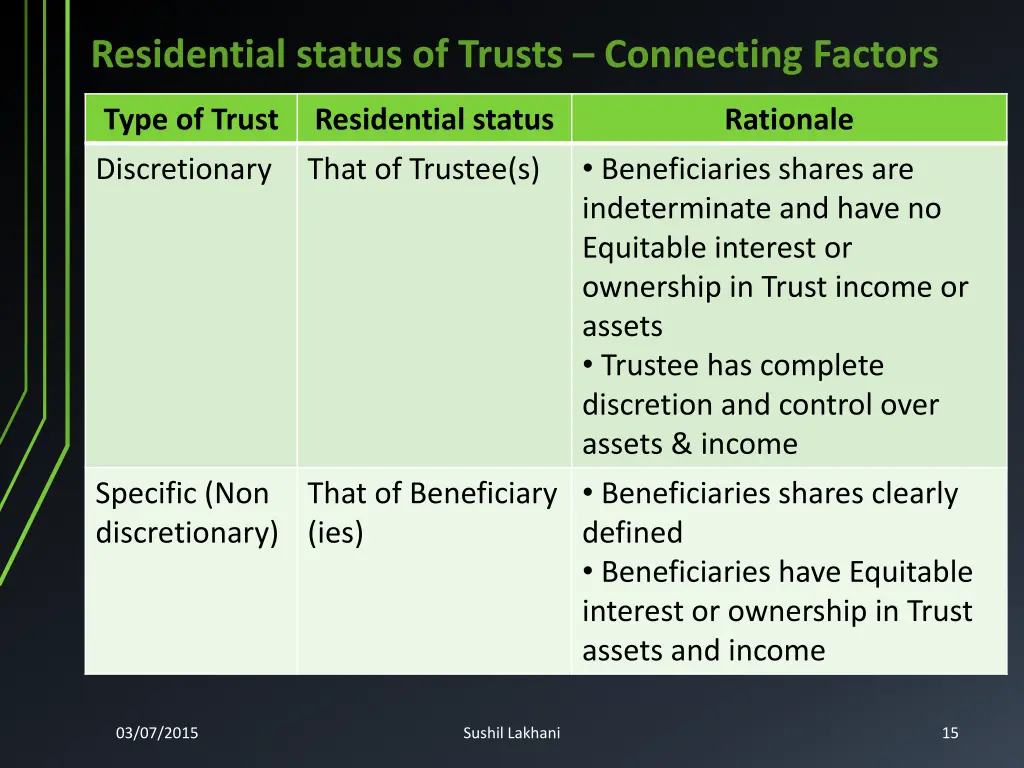 Residential status of Trusts – Connecting Factors

| Type of Trust | Residential status | Rationale |
|---|---|---|
| Discretionary | That of Trustee(s) | • Beneficiaries shares are indeterminate and have no Equitable interest or ownership in Trust income or assets • Trustee has complete discretion and control over assets & income |
| Specific (Non discretionary) | That of Beneficiary (ies) | • Beneficiaries shares clearly defined • Beneficiaries have Equitable interest or ownership in Trust assets and income |

03/07/2015

Sushil Lakhani

15